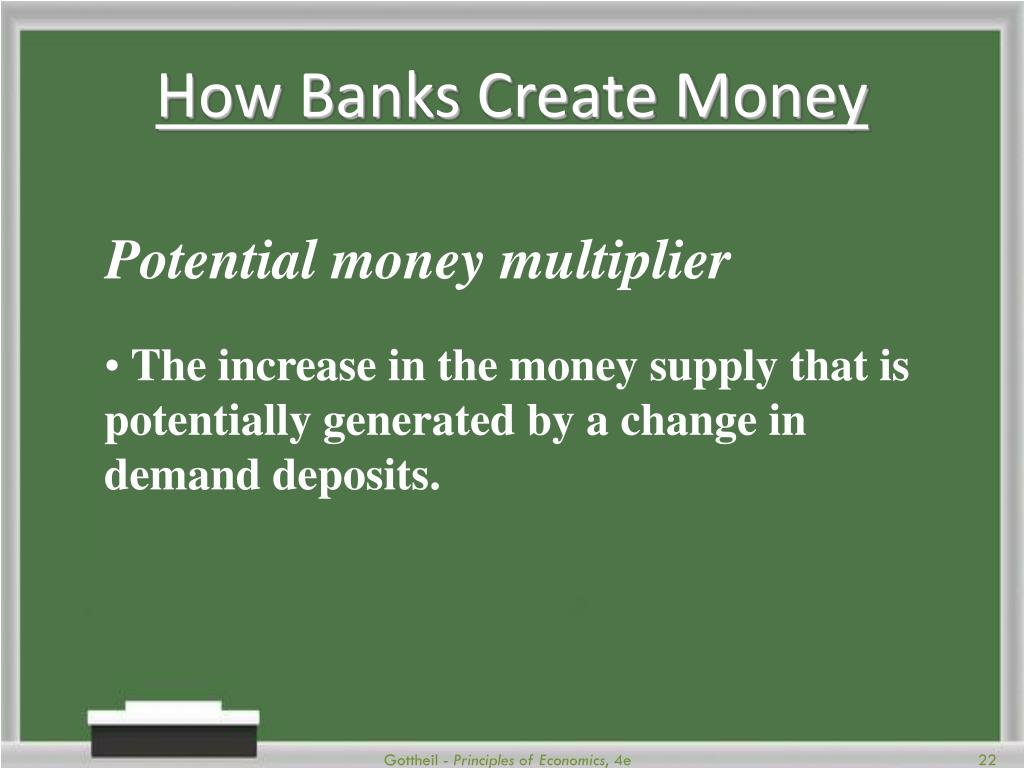 How Banks Create Money

Potential money multiplier

• The increase in the money supply that is potentially generated by a change in demand deposits.

Gottheil - Principles of Economics, 4e

22